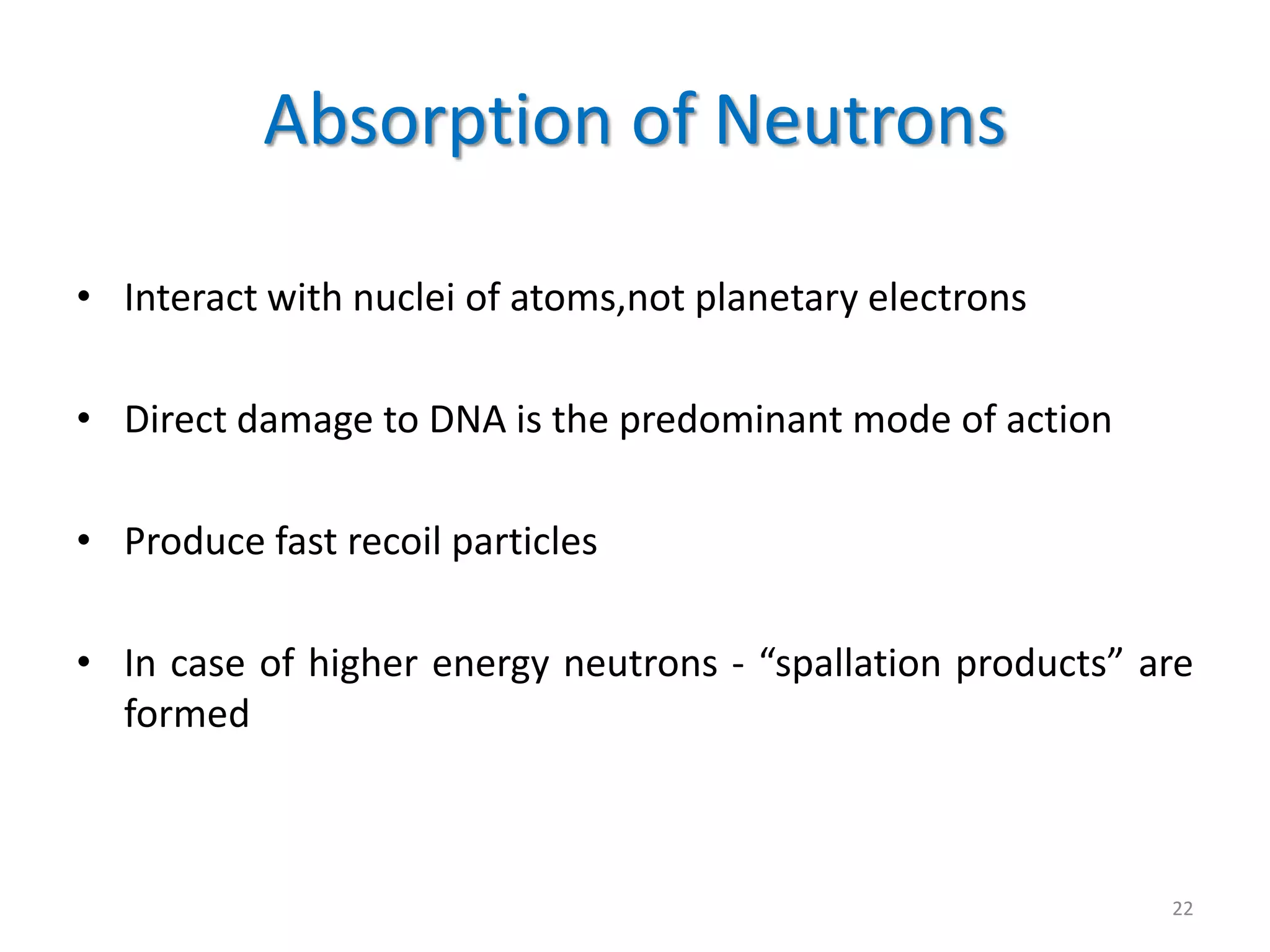 Absorption of Neutrons

• Interact with nuclei of atoms,not planetary electrons

• Direct damage to DNA is the predominant mode of action

• Produce fast recoil particles

• In case of higher energy neutrons - “spallation products” are formed

22